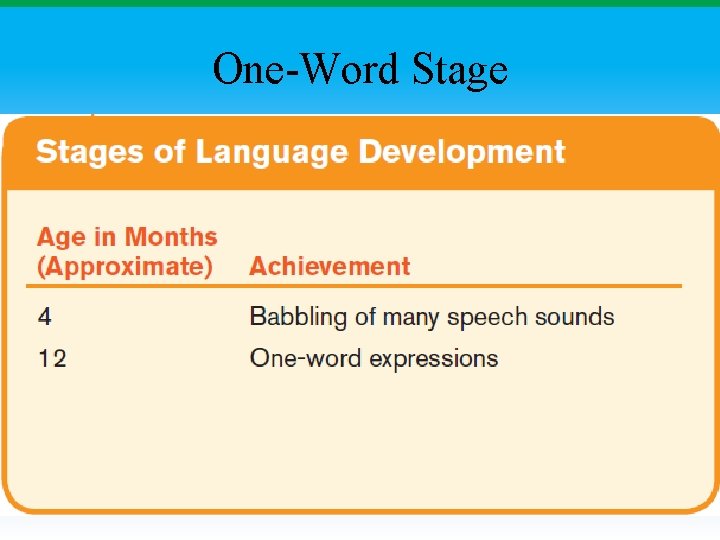 One-Word Stage

Stages of Language Development

| Age in Months (Approximate) | Achievement |
|---|---|
| 4 | Babbling of many speech sounds |
| 12 | One-word expressions |